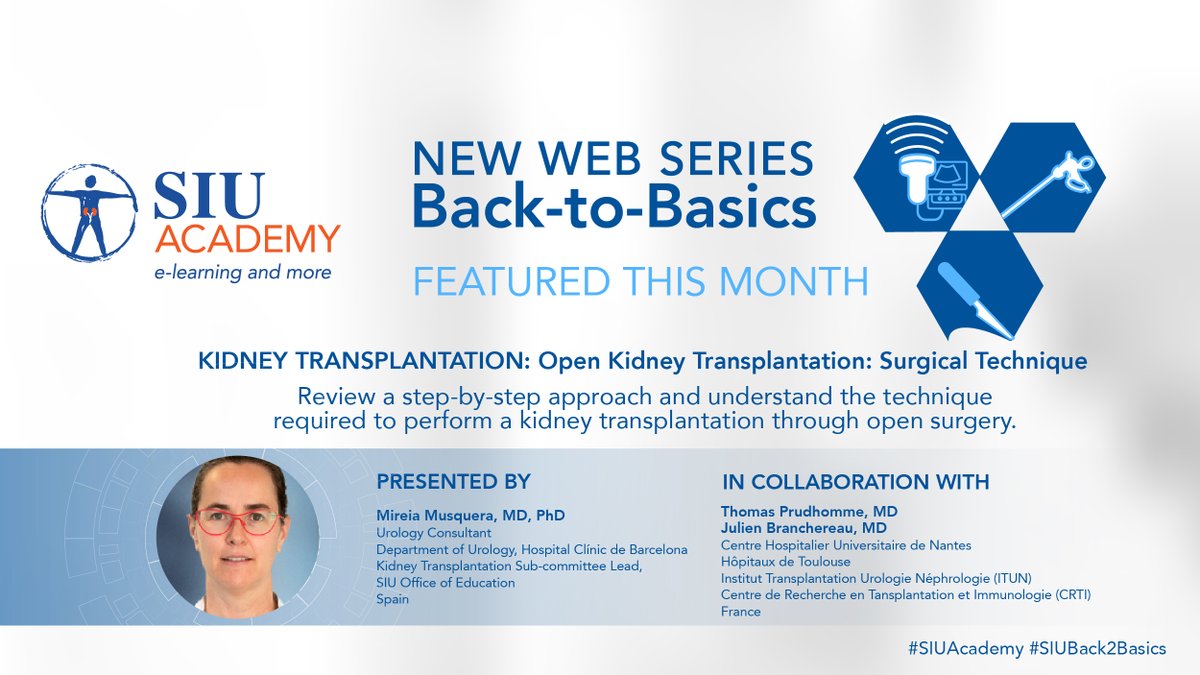 SIU
ACADEMY
e-learning and more

NEW WEB SERIES
Back-to-Basics

FEATURED THIS MONTH

KIDNEY TRANSPLANTATION: Open Kidney Transplantation: Surgical Technique

Review a step-by-step approach and understand the technique required to perform a kidney transplantation through open surgery.

PRESENTED BY

Mireia Musquera, MD, PhD
Urology Consultant
Department of Urology, Hospital Clínic de Barcelona
Kidney Transplantation Sub-committee Lead,
SIU Office of Education
Spain

IN COLLABORATION WITH

Thomas Prudhomme, MD
Julien Branchereau, MD
Centre Hospitalier Universitaire de Nantes
Hôpitaux de Toulouse
Institut Transplantation Urologie Néphrologie (ITUN)
Centre de Recherche en Tansplantation et Immunologie (CRTI)
France

#SIUAcademy #SIUBack2Basics